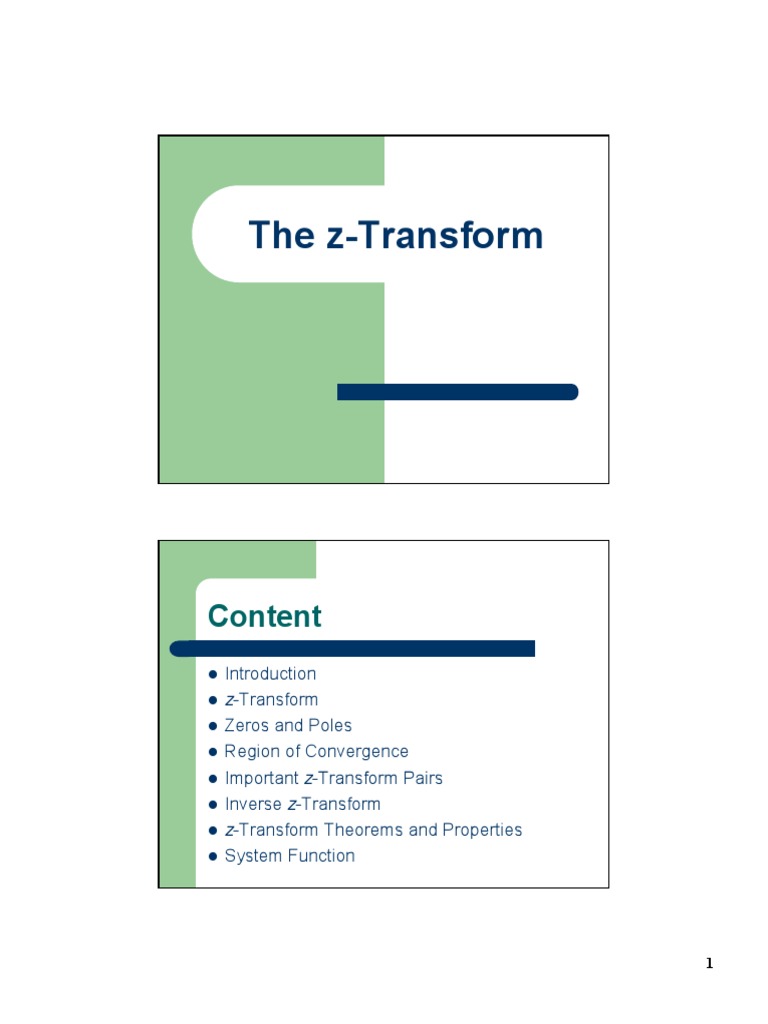 The z-Transform

Content

- Introduction
- z-Transform
- Zeros and Poles
- Region of Convergence
- Important z-Transform Pairs
- Inverse z-Transform
- z-Transform Theorems and Properties
- System Function

1